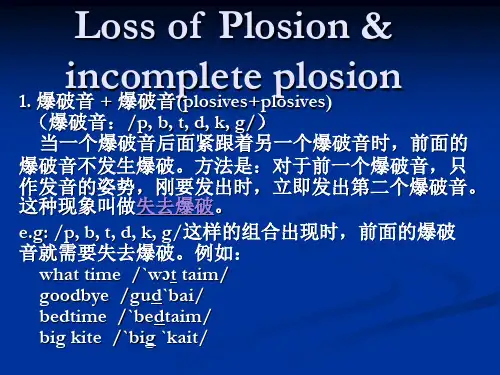 Loss of Plosion & incomplete plosion

1. 爆破音 + 爆破音(plosives+plosives)
（爆破音：/p, b, t, d, k, g/）
当一个爆破音后面紧跟着另一个爆破音时，前面的爆破音不发生爆破。方法是：对于前一个爆破音，只作发音的姿势，刚要发出时，立即发出第二个爆破音。这种现象叫做失去爆破。

e.g: /p, b, t, d, k, g/这样的组合出现时，前面的爆破音就需要失去爆破。例如：
what time /`wɔt taim/
goodbye /gud`bai/
bedtime /`bedtaim/
big kite /`big `kait/